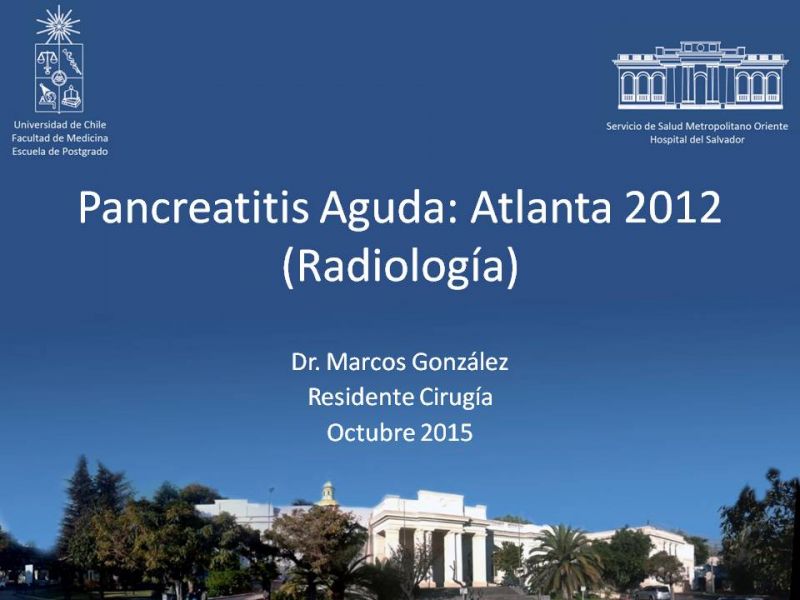 Universidad de Chile
Facultad de Medicina
Escuela de Postgrado

Servicio de Salud Metropolitano Oriente
Hospital del Salvador

Pancreatitis Aguda: Atlanta 2012
(Radiología)

Dr. Marcos González
Residente Cirugía
Octubre 2015